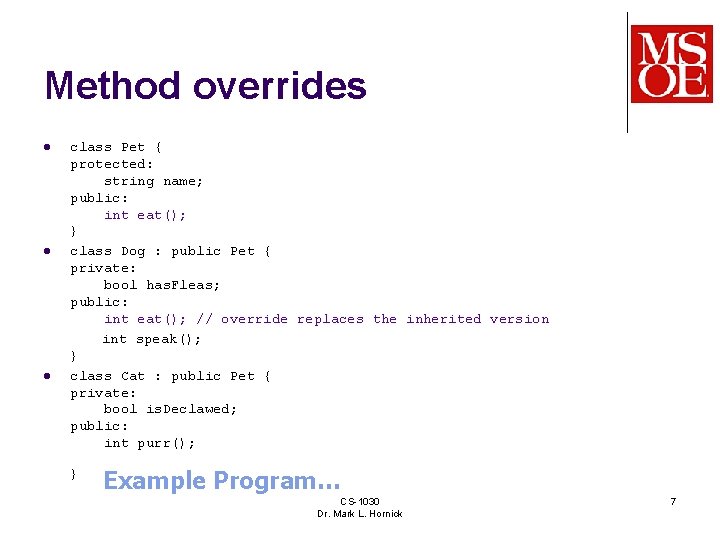 MSOE

Method overrides

- class Pet {
protected:
string name;
public:
int eat();
}
- class Dog : public Pet {
private:
bool hasFleas;
public:
int eat(); // override replaces the inherited version
int speak();
}
- class Cat : public Pet {
private:
bool isDeclawed;
public:
int purr();
}

Example Program...

CS-1030
Dr. Mark L. Hornick

7